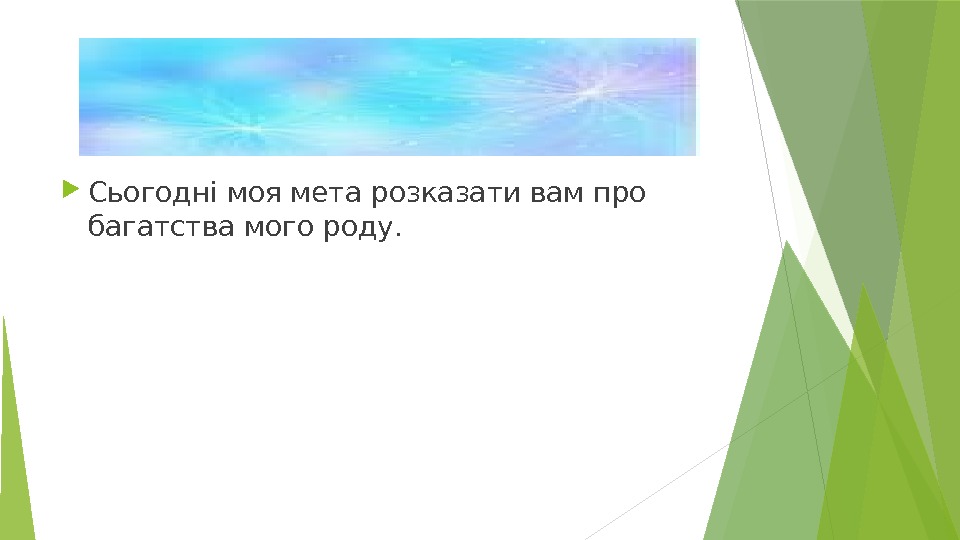 Сьогодні моя мета розказати вам про багатства мого роду.